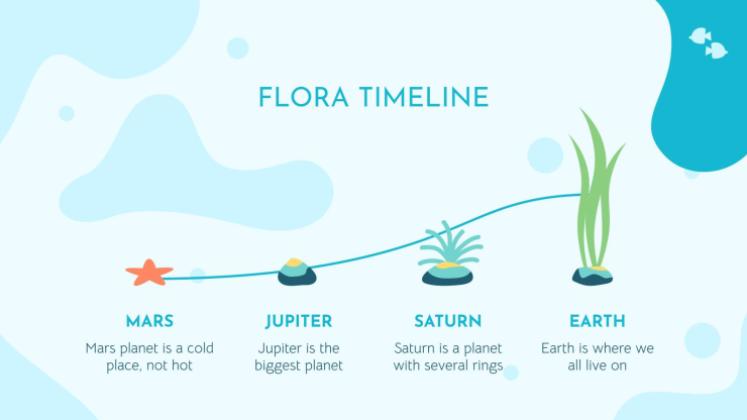 FLORA TIMELINE

MARS
Mars planet is a cold place, not hot

JUPITER
Jupiter is the biggest planet

SATURN
Saturn is a planet with several rings

EARTH
Earth is where we all live on